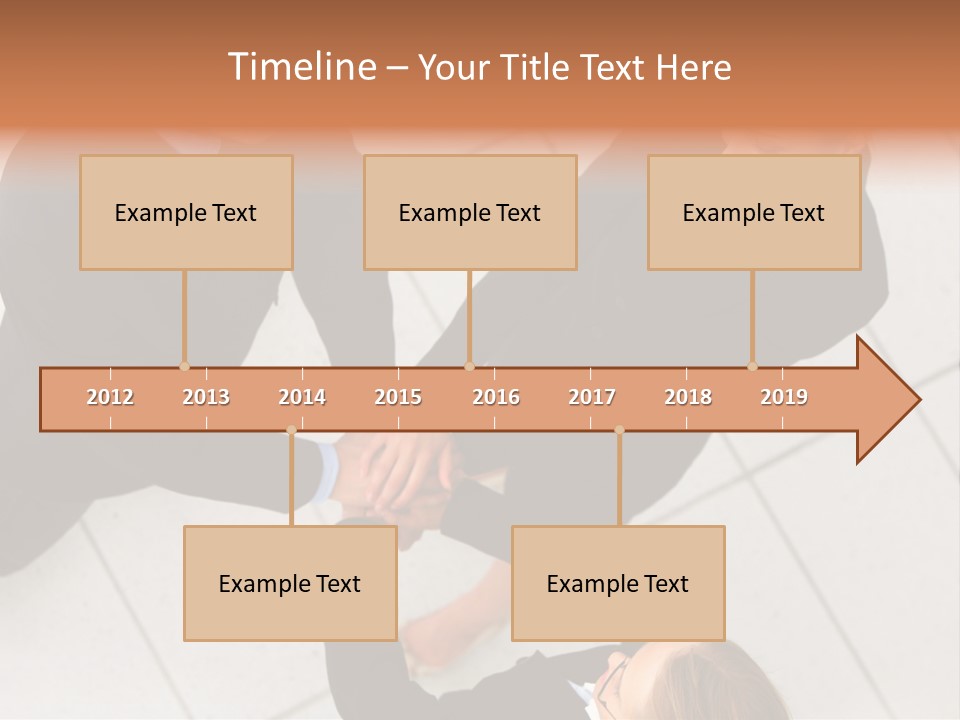 Timeline – Your Title Text Here

Example Text

Example Text

Example Text

2012 2013 2014 2015 2016 2017 2018 2019

Example Text

Example Text